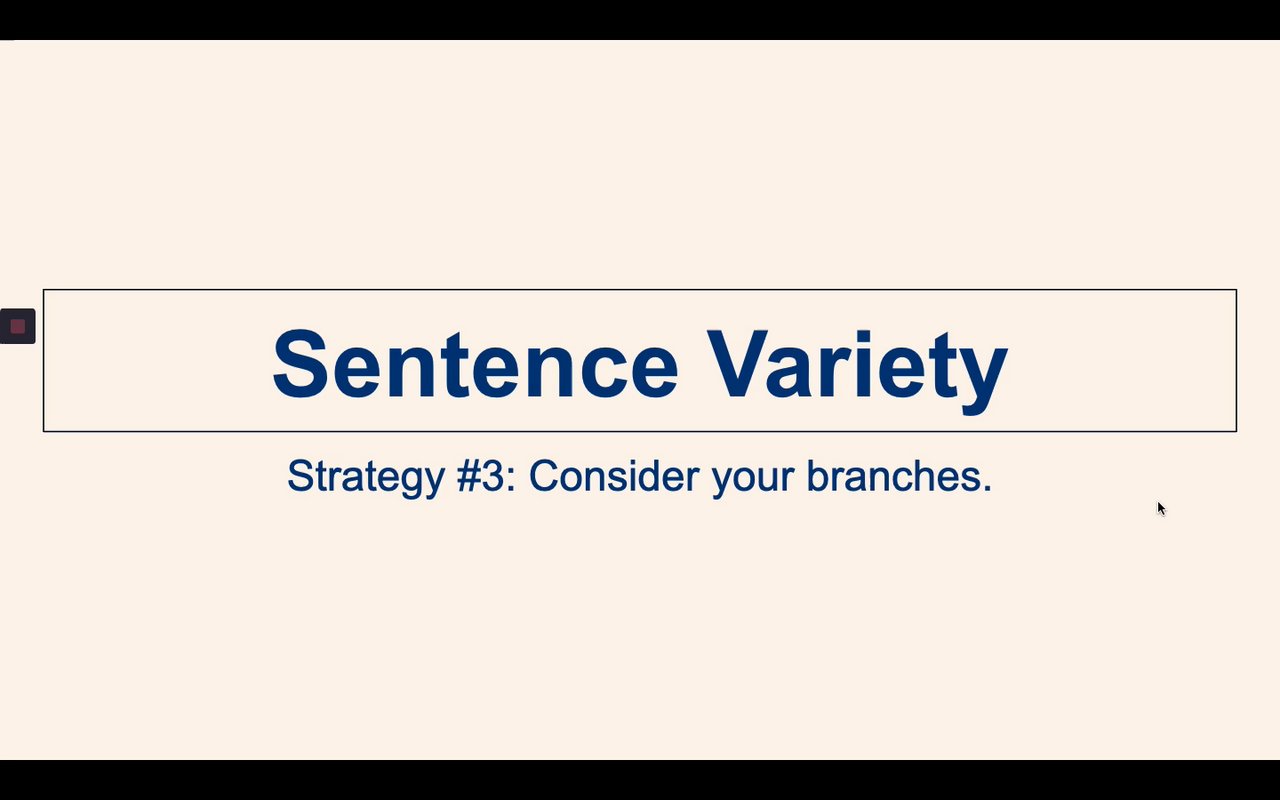 Sentence Variety

Strategy #3: Consider your branches.